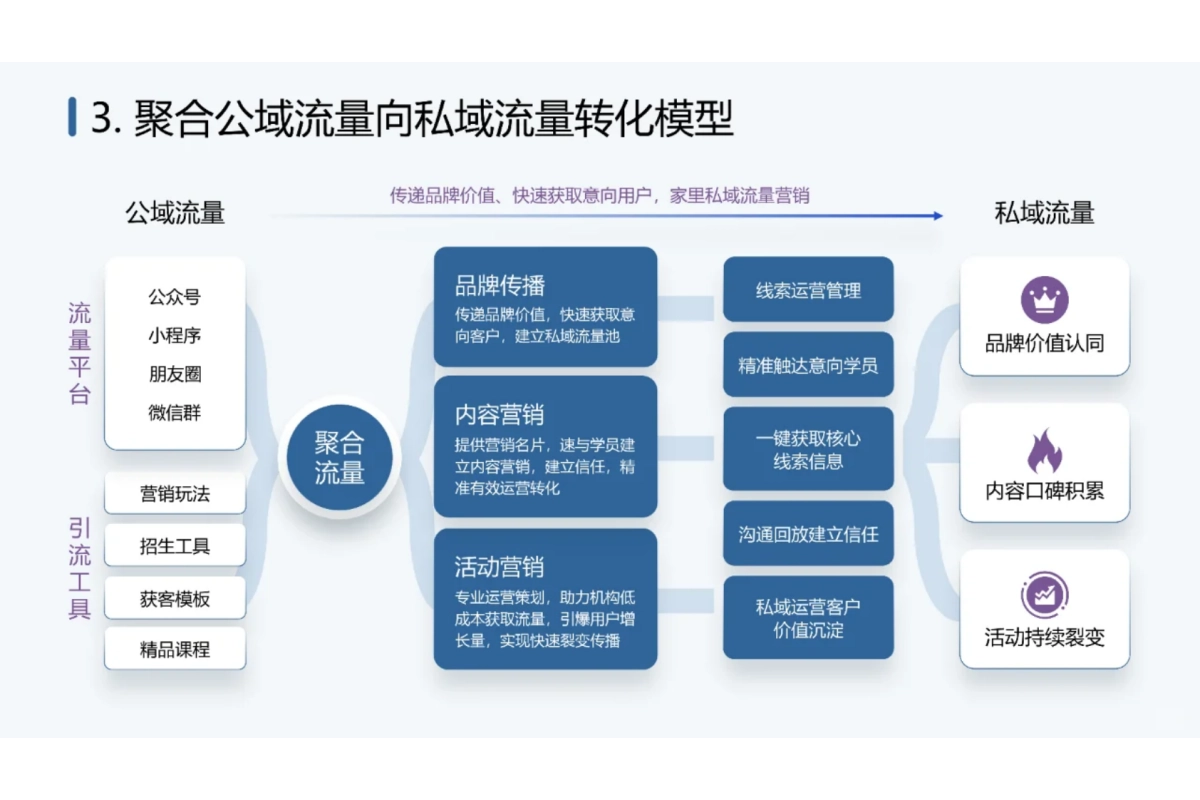 3. 聚合公域流量向私域流量转化模型

公域流量

传递品牌价值、快速获取意向用户，家里私域流量营销

私域流量

流量平台

公众号
小程序
朋友圈
微信群

引流工具

营销玩法
招生工具
获客模板
精品课程

聚合流量

品牌传播
传递品牌价值，快速获取意向客户，建立私域流量池

内容营销
提供营销名片，速与学员建立内容营销，建立信任，精准有效运营转化

活动营销
专业运营策划，助力机构低成本获取流量，引爆用户增长量，实现快速裂变传播

线索运营管理

精准触达意向学员

一键获取核心线索信息

沟通回放建立信任

私域运营客户价值沉淀

品牌价值认同

内容口碑积累

活动持续裂变